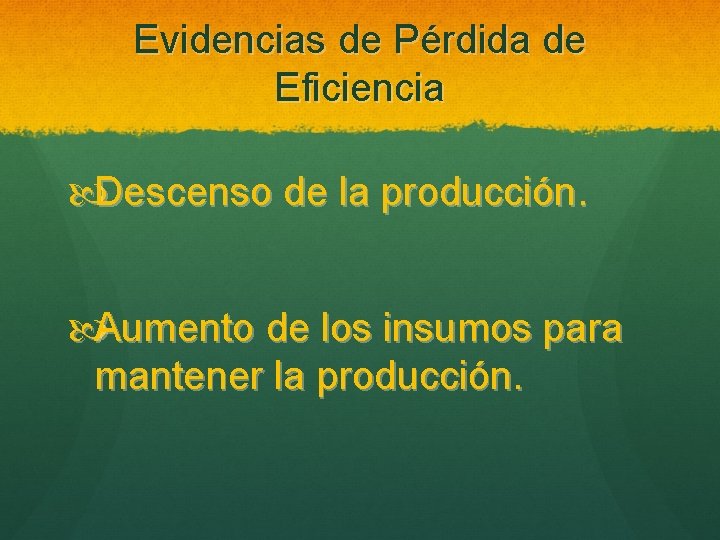 Evidencias de Pérdida de Eficiencia

Descenso de la producción.

Aumento de los insumos para mantener la producción.